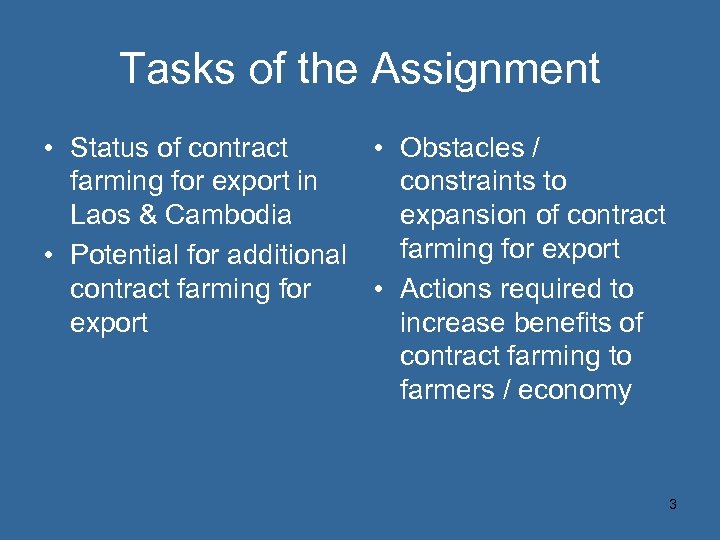 Tasks of the Assignment

• Status of contract farming for export in Laos & Cambodia
• Potential for additional contract farming for export

• Obstacles / constraints to expansion of contract farming for export
• Actions required to increase benefits of contract farming to farmers / economy

3